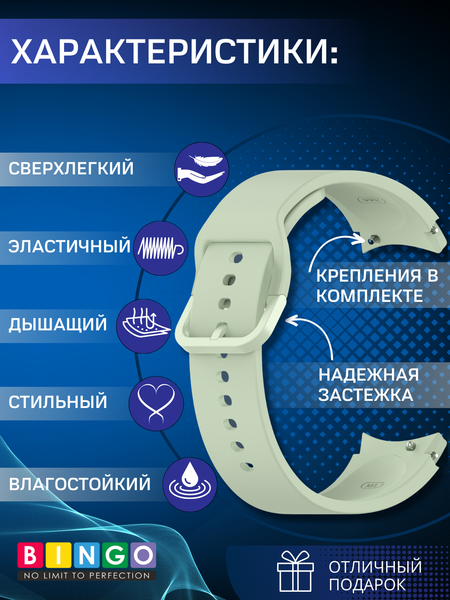 ХАРАКТЕРИСТИКИ:

СВЕРХЛЕГКИЙ

ЭЛАСТИЧНЫЙ

ДЫШАЩИЙ

СТИЛЬНЫЙ

ВЛАГОСТОЙКИЙ

КРЕПЛЕНИЯ В КОМПЛЕКТЕ

НАДЕЖНАЯ ЗАСТЕЖКА

BINGO
NO LIMIT TO PERFECTION

ОТЛИЧНЫЙ ПОДАРОК